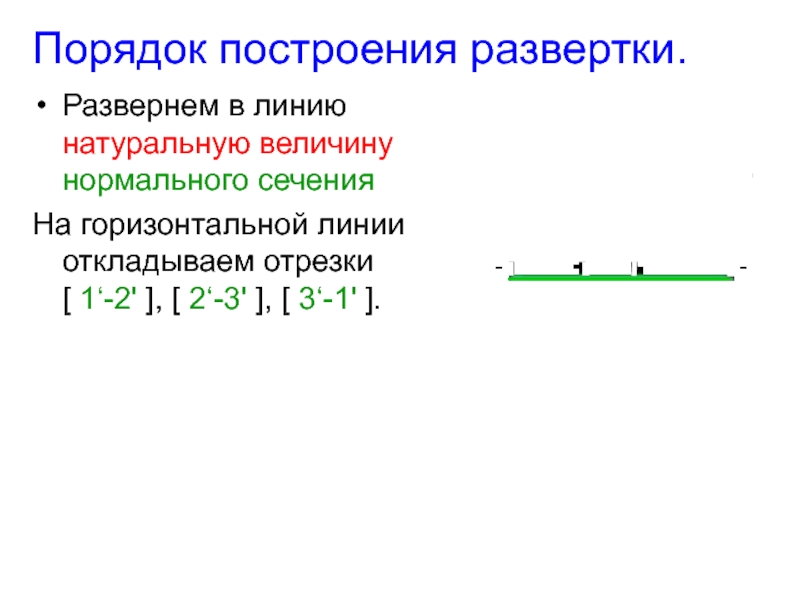 Порядок построения развертки.

• Развернем в линию натуральную величину нормального сечения

На горизонтальной линии откладываем отрезки [ 1‘-2' ], [ 2‘-3' ], [ 3‘-1' ].